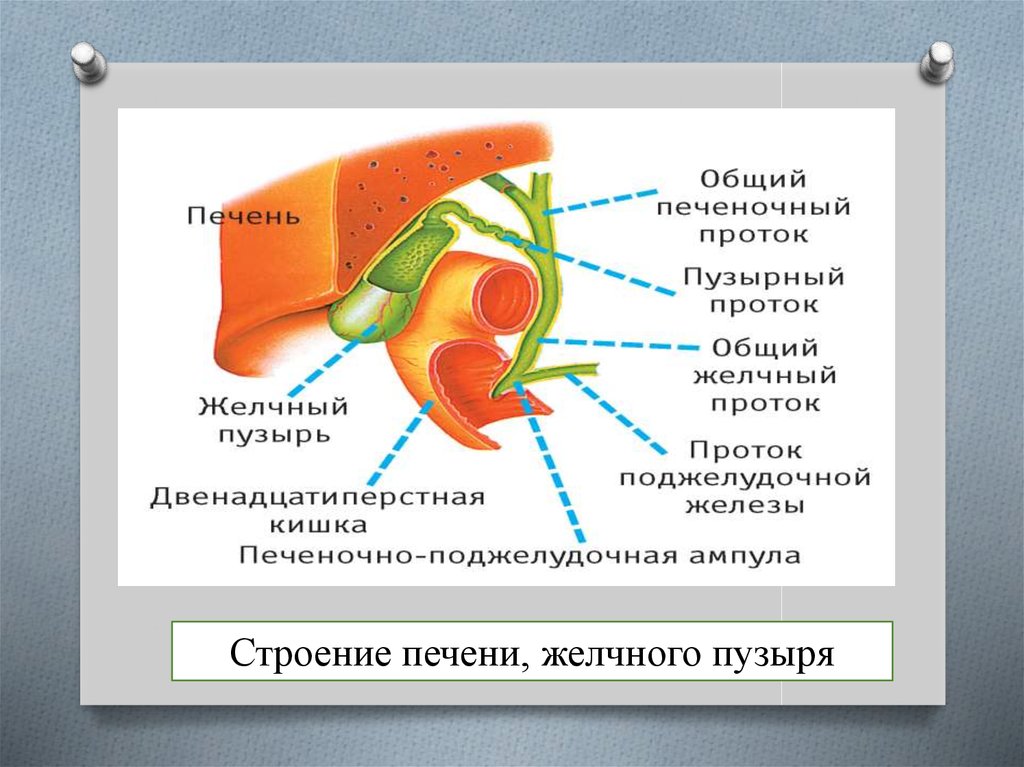 Печень

Общий печеночный проток

Пузырный проток

Общий желчный проток

Желчный пузырь

Проток поджелудочной железы

Двенадцатиперстная кишка

Печеночно-поджелудочная ампула

Строение печени, желчного пузыря